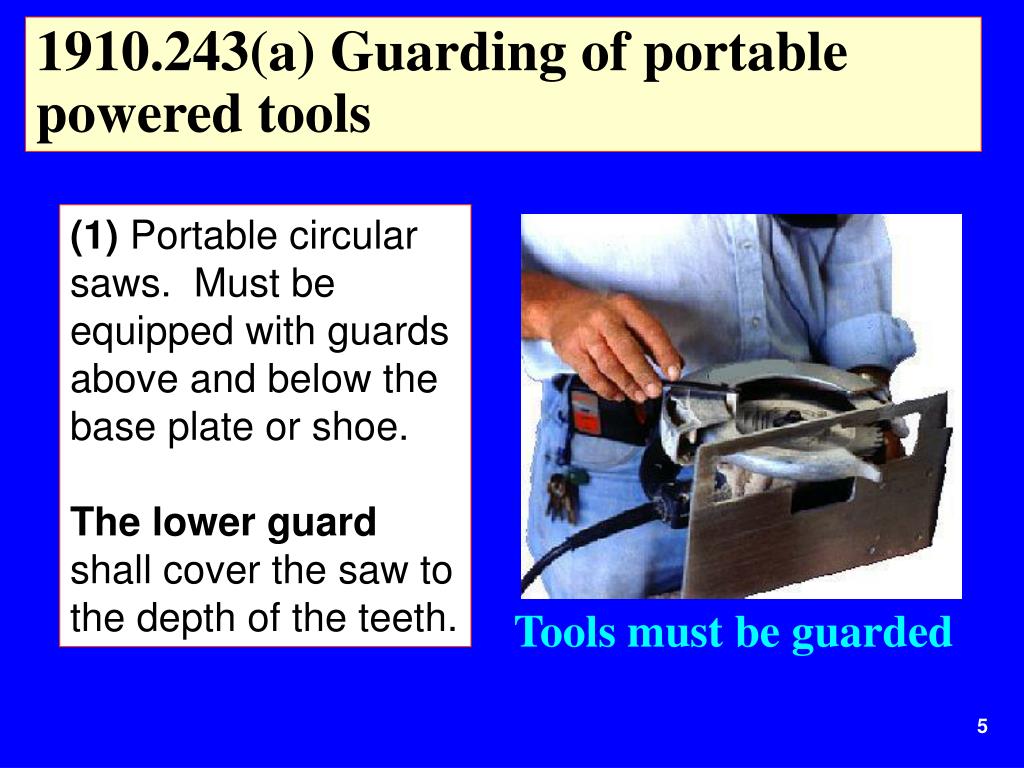 1910.243(a) Guarding of portable powered tools

(1) Portable circular saws. Must be equipped with guards above and below the base plate or shoe.

The lower guard shall cover the saw to the depth of the teeth.

Tools must be guarded

5